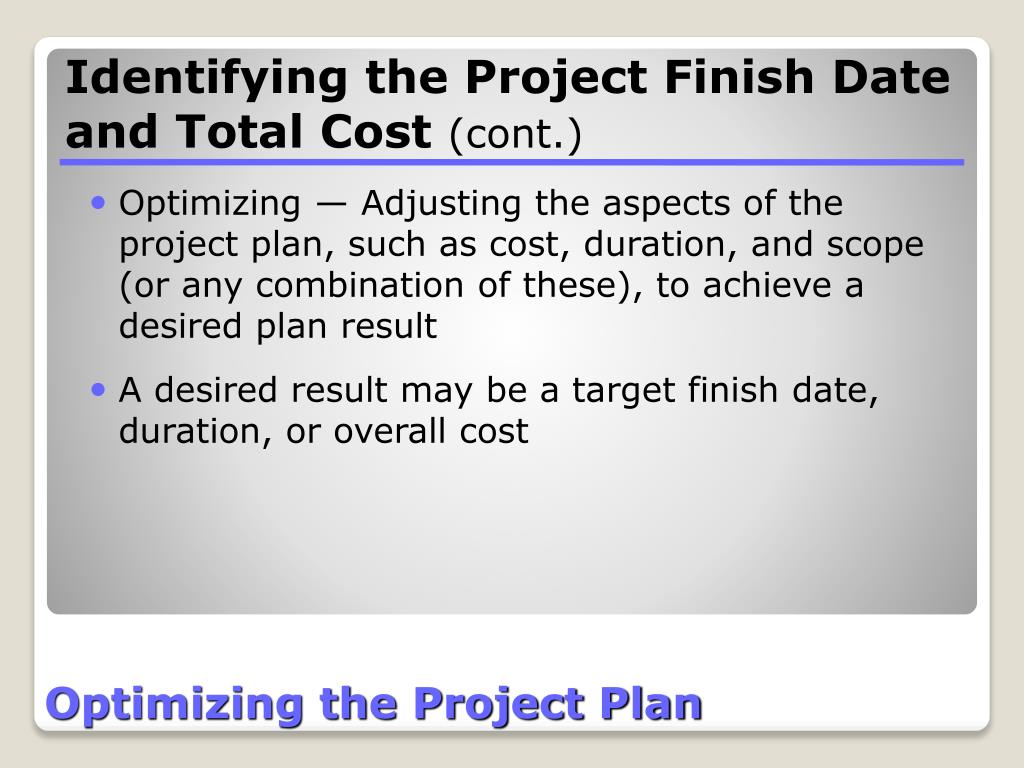 Identifying the Project Finish Date and Total Cost (cont.)

• Optimizing — Adjusting the aspects of the project plan, such as cost, duration, and scope (or any combination of these), to achieve a desired plan result

• A desired result may be a target finish date, duration, or overall cost

Optimizing the Project Plan